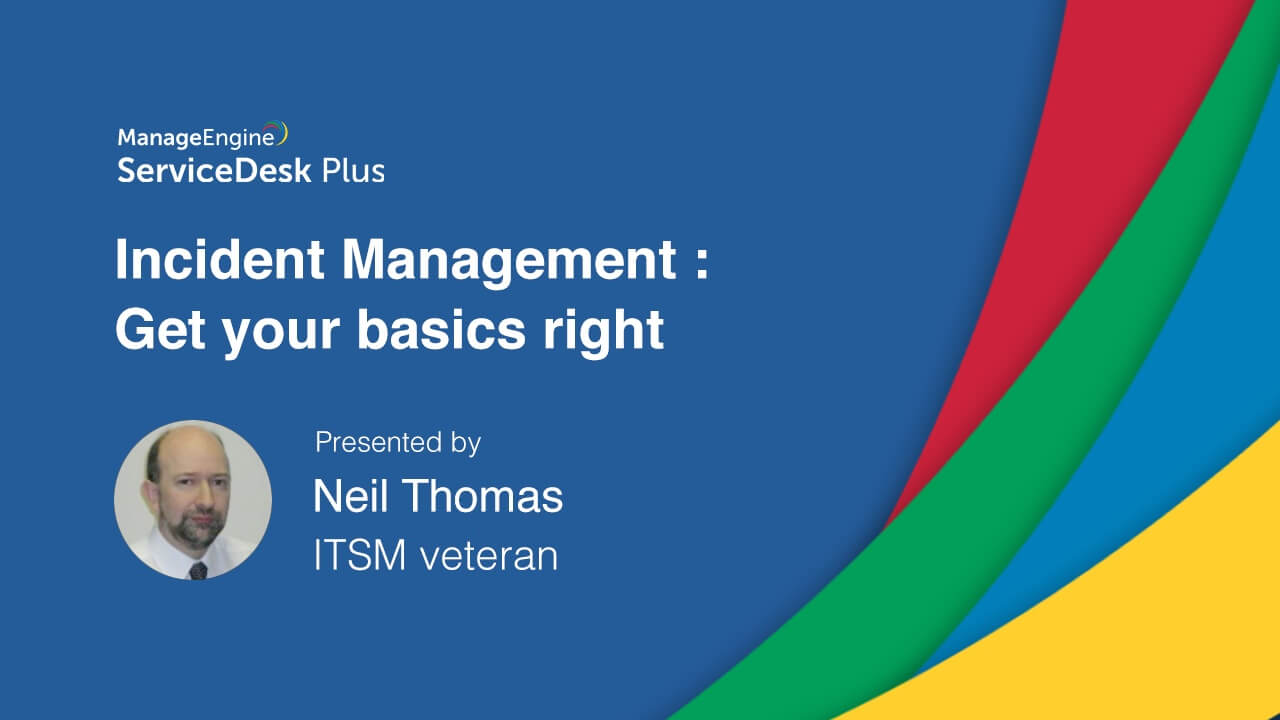 ManageEngine
ServiceDesk Plus

Incident Management : Get your basics right

Presented by
Neil Thomas
ITSM veteran